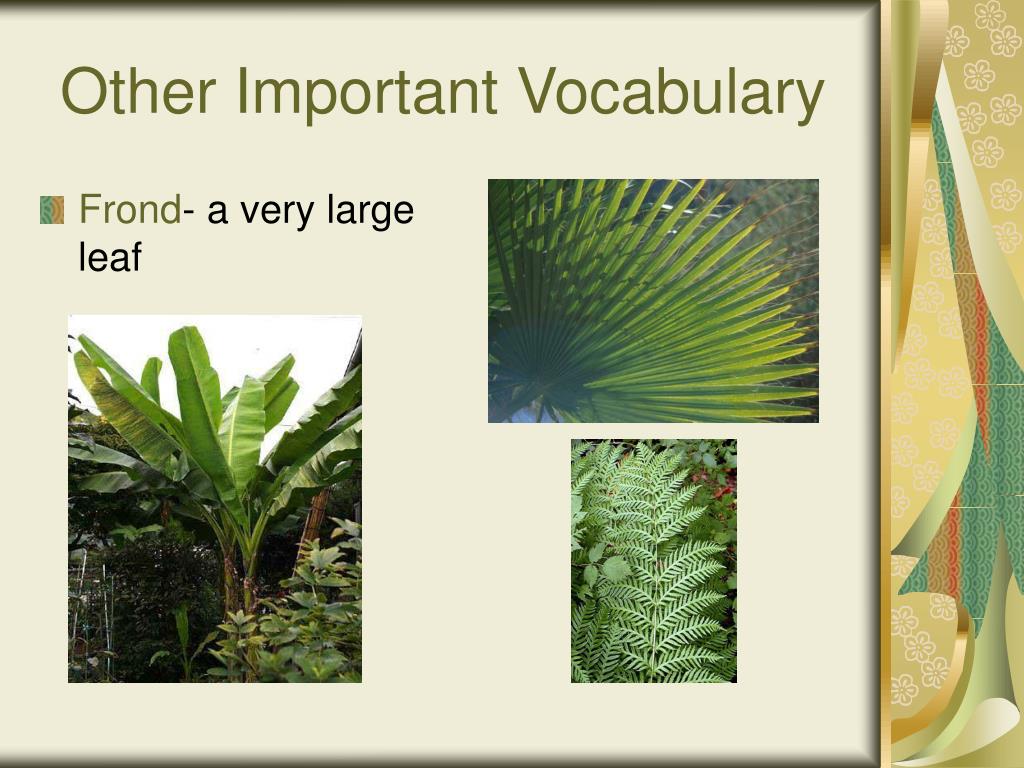 Other Important Vocabulary

Frond- a very large leaf